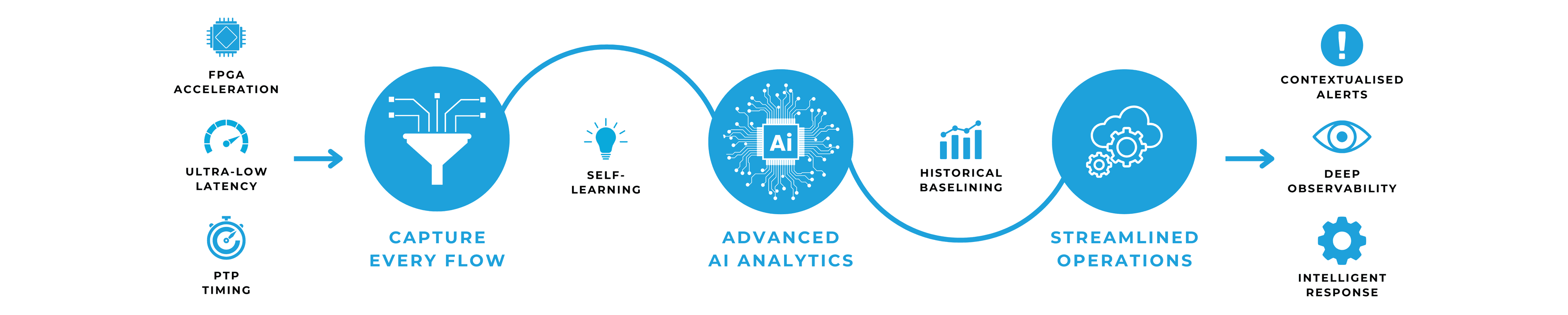 FPGA ACCELERATION

ULTRA-LOW LATENCY

PTP TIMING

CAPTURE EVERY FLOW

SELF-LEARNING

Ai

ADVANCED AI ANALYTICS

HISTORICAL BASELINING

STREAMLINED OPERATIONS

CONTEXTUALISED ALERTS

DEEP OBSERVABILITY

INTELLIGENT RESPONSE